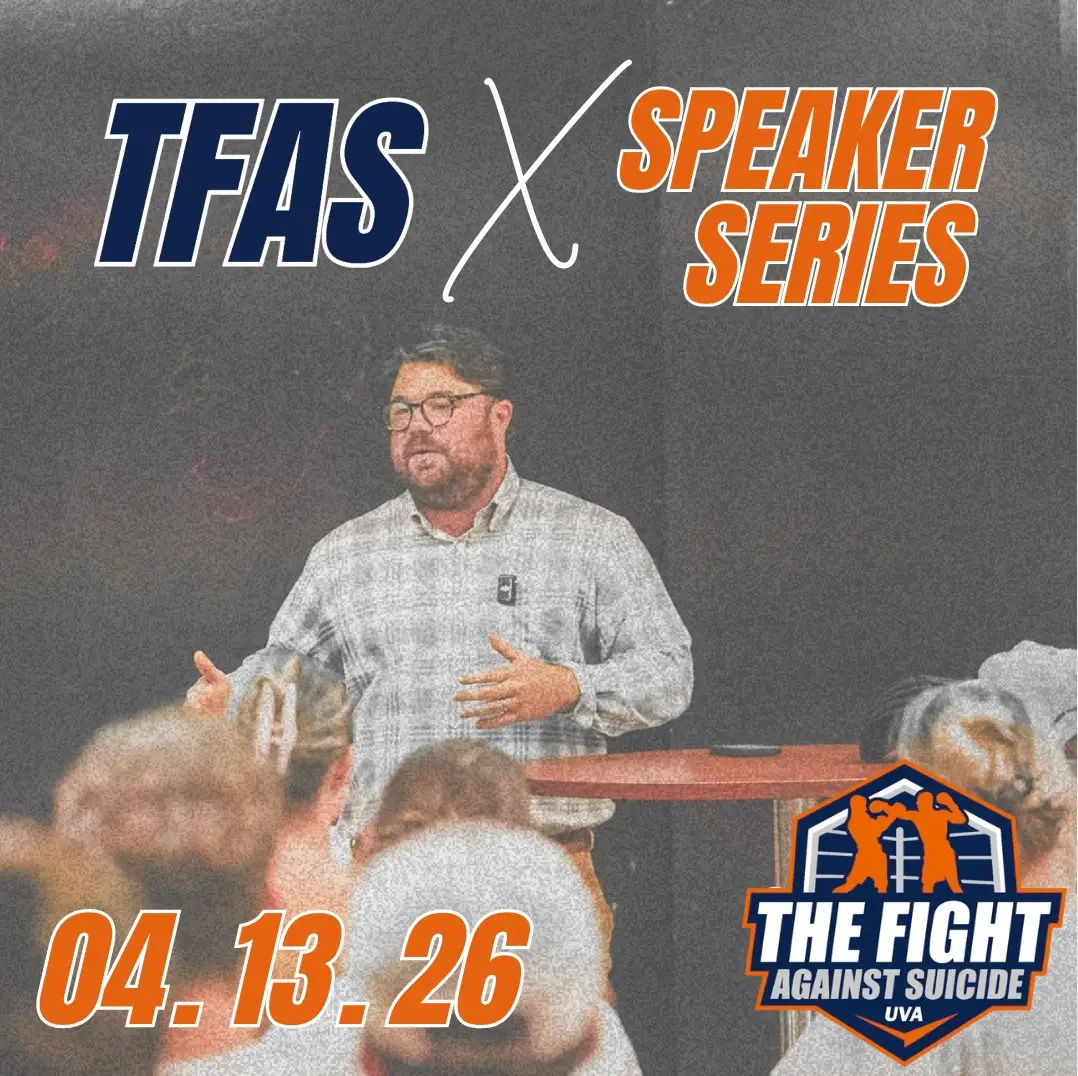 TFAS X SPEAKER SERIES

04. 13. 26

THE FIGHT AGAINST SUICIDE UVA